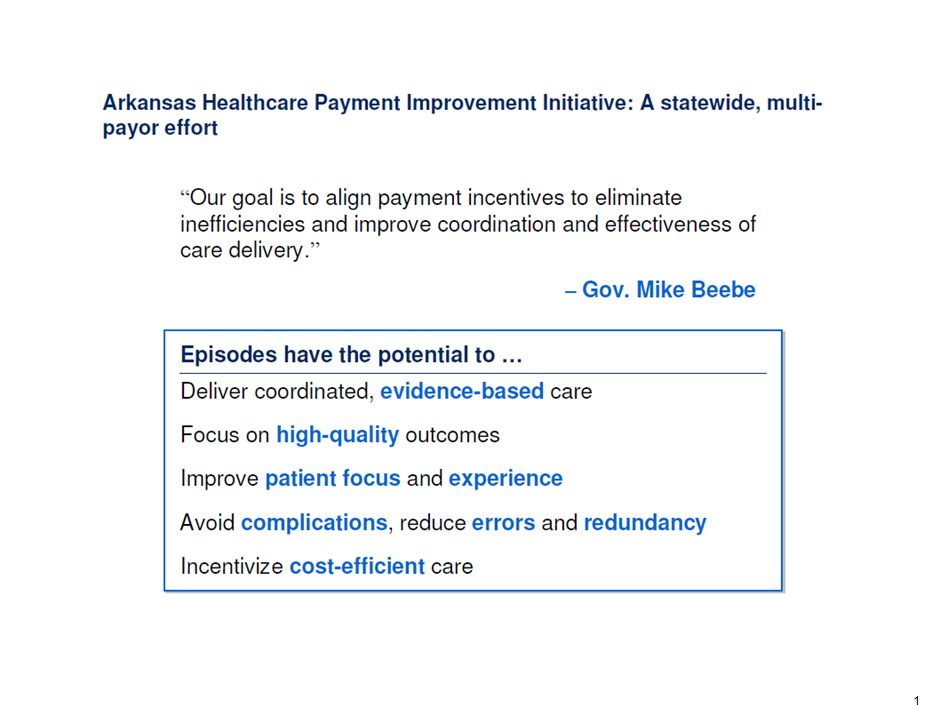 Arkansas Healthcare Payment Improvement Initiative: A statewide, multi-payor effort

“Our goal is to align payment incentives to eliminate inefficiencies and improve coordination and effectiveness of care delivery.”

– Gov. Mike Beebe

Episodes have the potential to …

Deliver coordinated, evidence-based care

Focus on high-quality outcomes

Improve patient focus and experience

Avoid complications, reduce errors and redundancy

Incentivize cost-efficient care

1